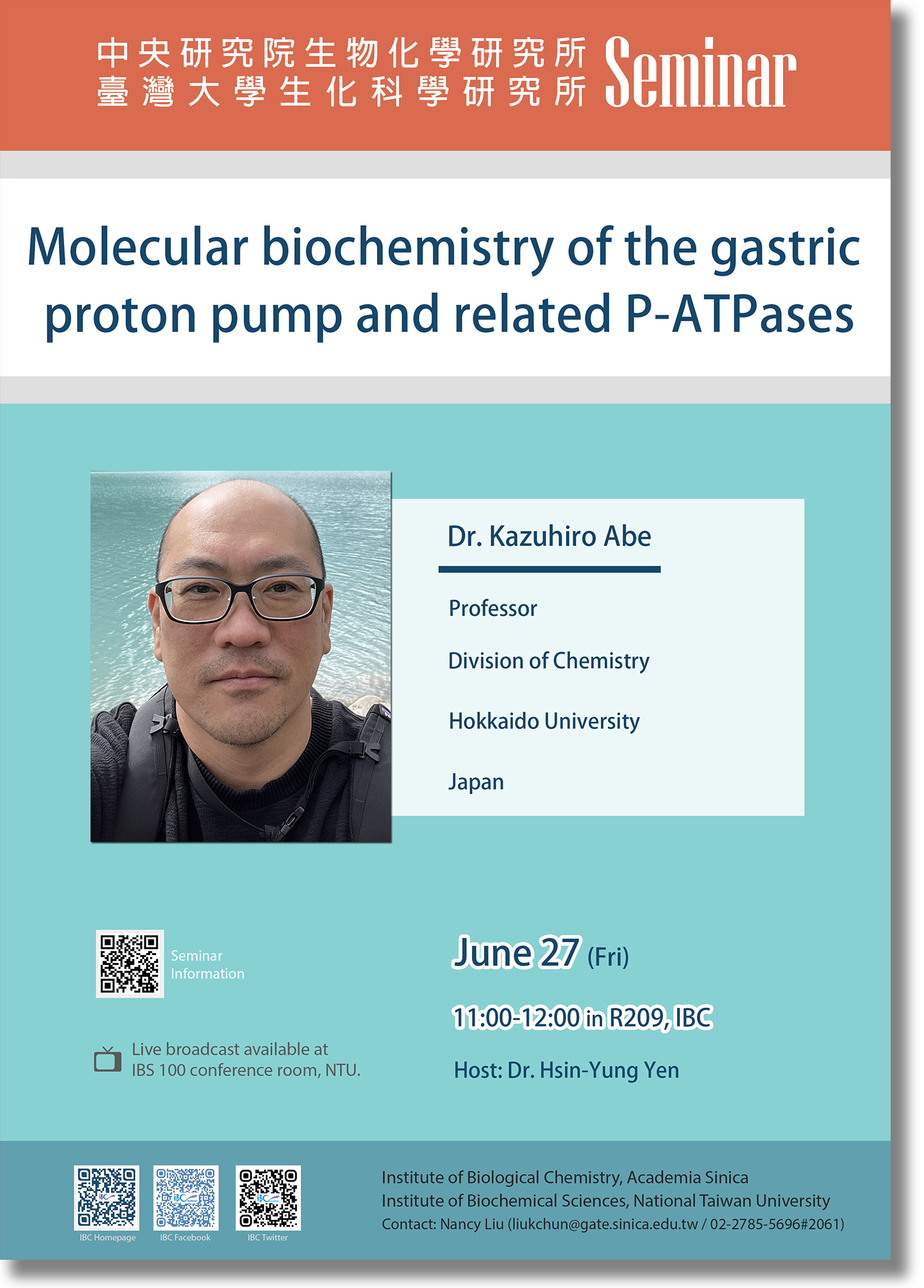 中央研究院生物化學研究所
臺灣大學生化科學研究所 Seminar

Molecular biochemistry of the gastric proton pump and related P-ATPases

Dr. Kazuhiro Abe

Professor

Division of Chemistry

Hokkaido University

Japan

Seminar Information

Live broadcast available at IBS 100 conference room, NTU.

June 27 (Fri)

11:00-12:00 in R209, IBC

Host: Dr. Hsin-Yung Yen

IBC Homepage IBC Facebook IBC Twitter

Institute of Biological Chemistry, Academia Sinica
Institute of Biochemical Sciences, National Taiwan University
Contact: Nancy Liu (liukchun@gate.sinica.edu.tw / 02-2785-5696#2061)